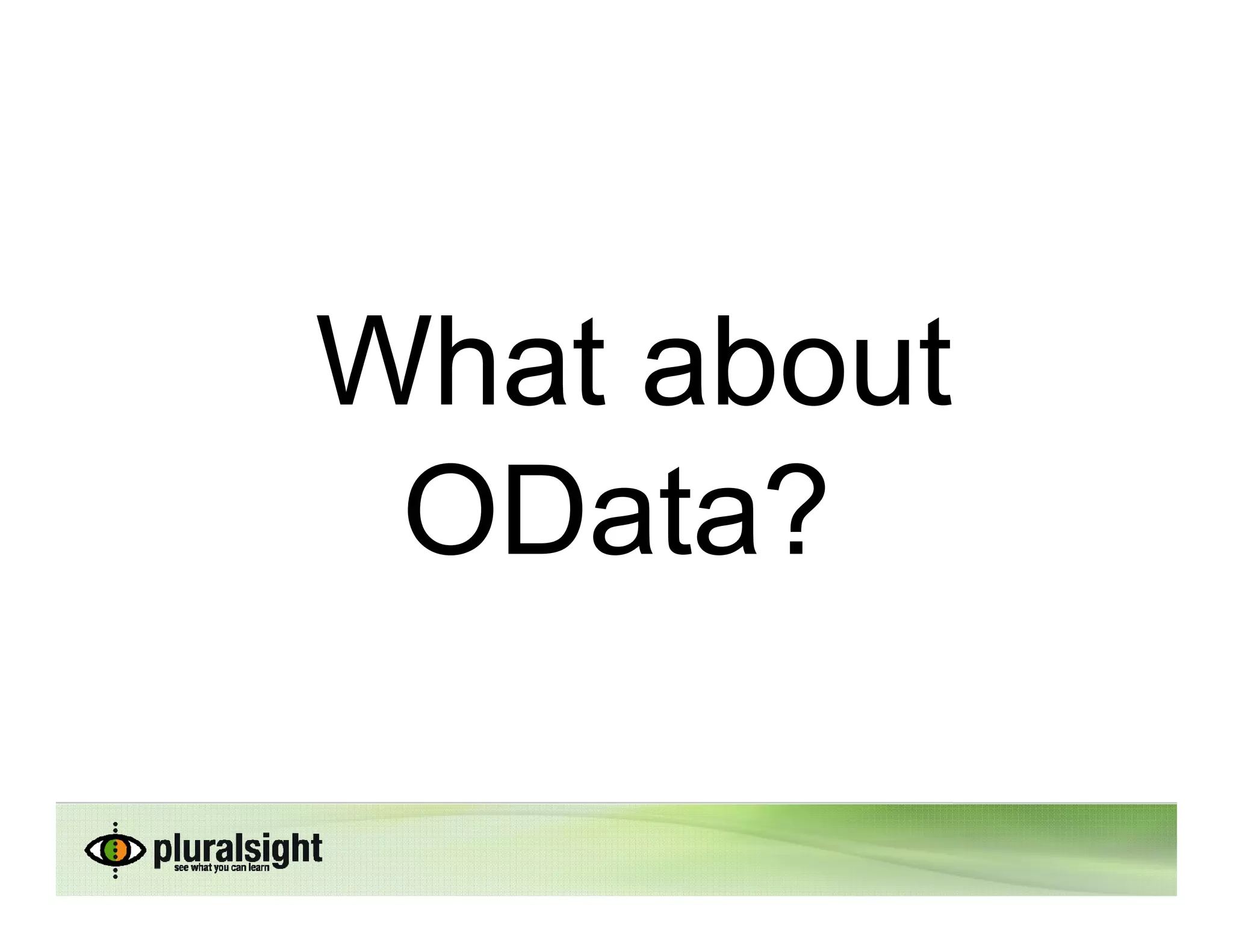 What about OData?

pluralsight
see what you can learn